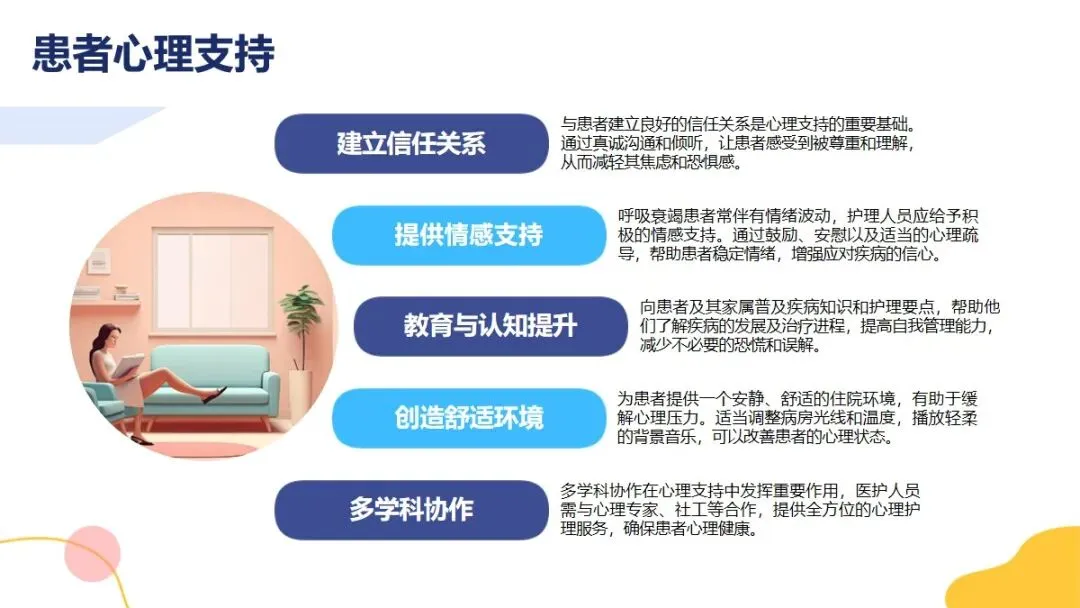 患者心理支持

建立信任关系

与患者建立良好的信任关系是心理支持的重要基础。通过真诚沟通和倾听，让患者感受到被尊重和理解，从而减轻其焦虑和恐惧感。

提供情感支持

呼吸衰竭患者常伴有情绪波动，护理人员应给予积极的情感支持。通过鼓励、安慰以及适当的心理疏导，帮助患者稳定情绪，增强应对疾病的信心。

教育与认知提升

向患者及其家属普及疾病知识和护理要点，帮助他们了解疾病的发展及治疗进程，提高自我管理能力，减少不必要的恐慌和误解。

创造舒适环境

为患者提供一个安静、舒适的住院环境，有助于缓解心理压力。适当调整病房光线和温度，播放轻柔的背景音乐，可以改善患者的心理状态。

多学科协作

多学科协作在心理支持中发挥重要作用，医护人员需与心理专家、社工等合作，提供全方位的心理护理服务，确保患者心理健康。